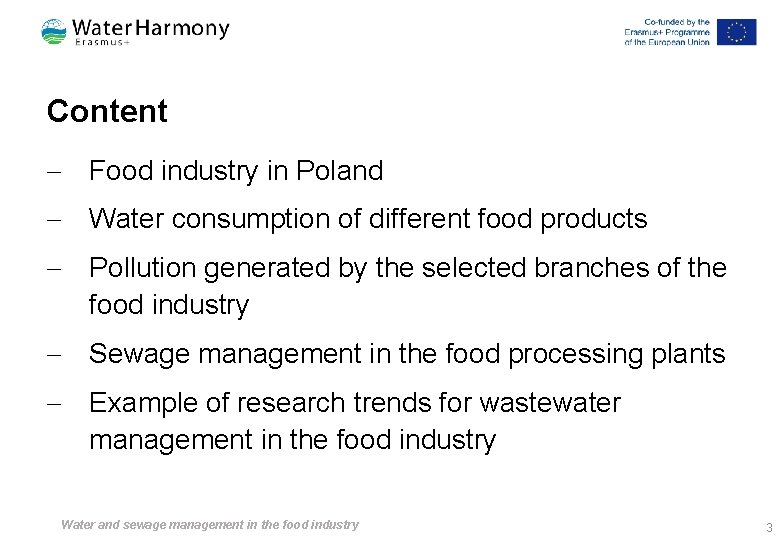 WaterHarmony
Erasmus+

Co-funded by the Erasmus+ Programme of the European Union

Content

– Food industry in Poland
– Water consumption of different food products
– Pollution generated by the selected branches of the food industry
– Sewage management in the food processing plants
– Example of research trends for wastewater management in the food industry

Water and sewage management in the food industry

3